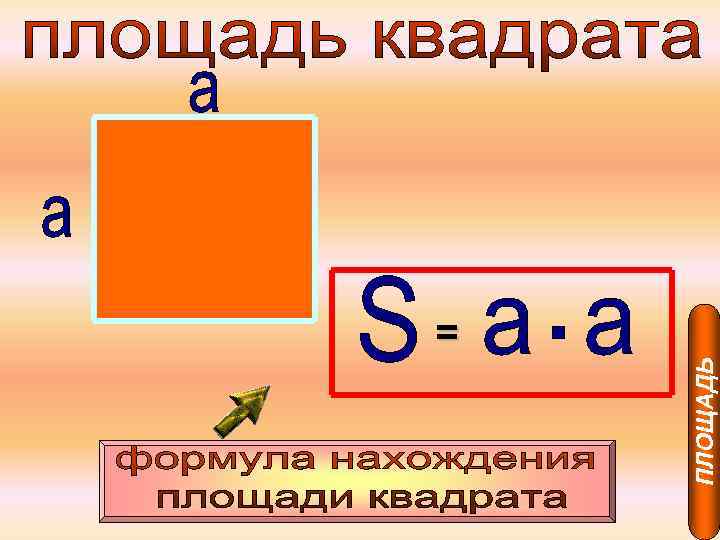 площадь квадрата

a

a

$S = a \cdot a$

формула нахождения площади квадрата

ПЛОЩАДЬ